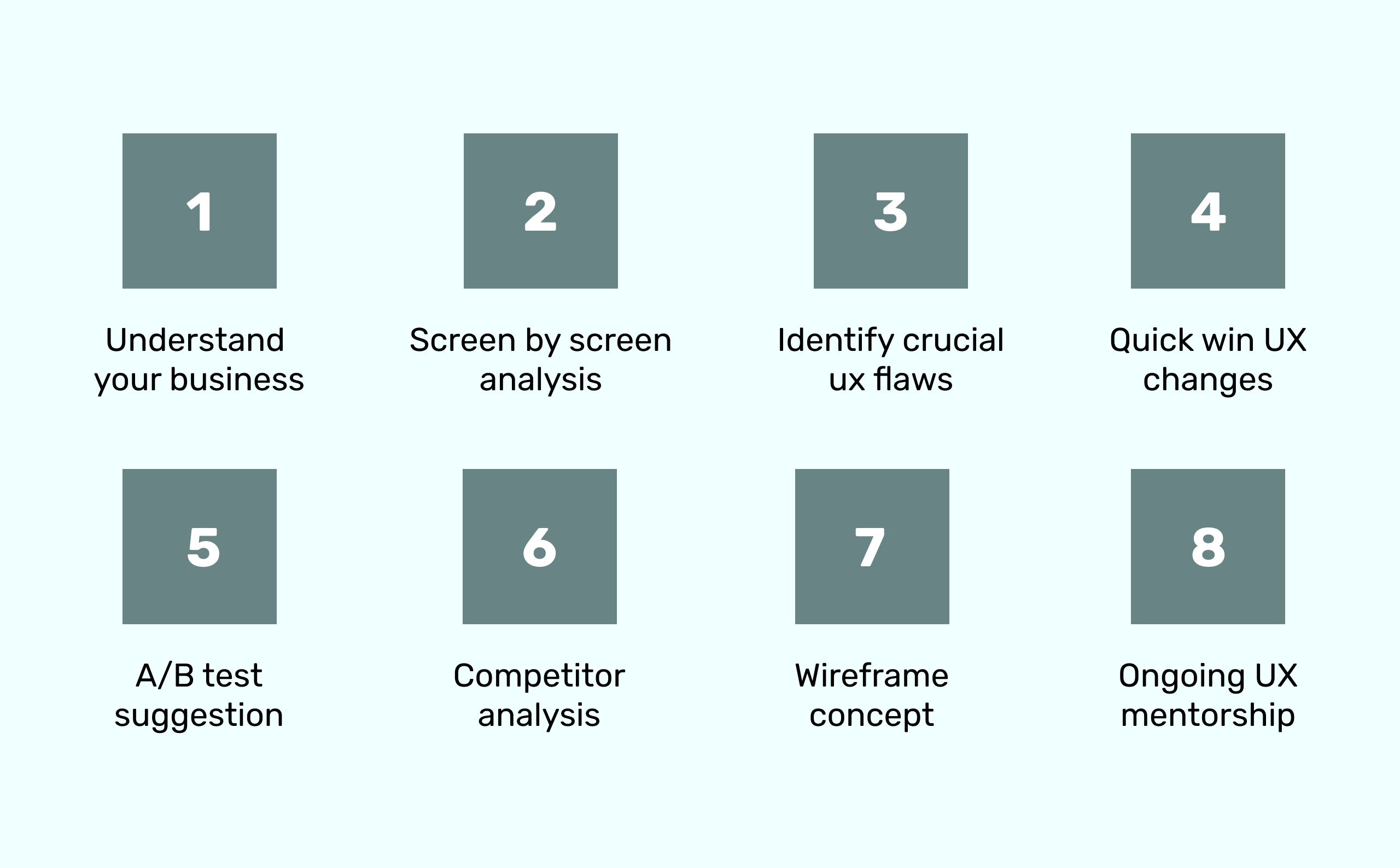 1

Understand your business

2

Screen by screen analysis

3

Identify crucial ux flaws

4

Quick win UX changes

5

A/B test suggestion

6

Competitor analysis

7

Wireframe concept

8

Ongoing UX mentorship